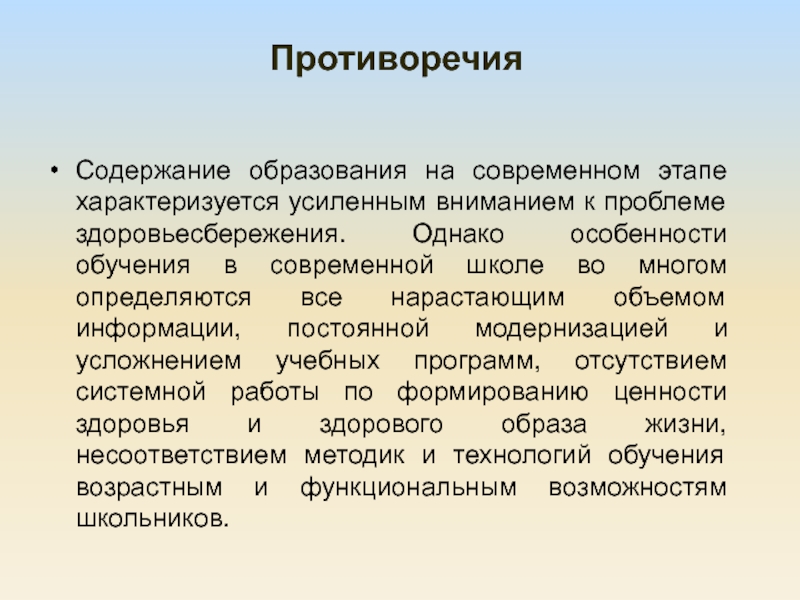 Противоречия

• Содержание образования на современном этапе характеризуется усиленным вниманием к проблеме здоровьесбережения. Однако особенности обучения в современной школе во многом определяются все нарастающим объемом информации, постоянной модернизацией и усложнением учебных программ, отсутствием системной работы по формированию ценности здоровья и здорового образа жизни, несоответствием методик и технологий обучения возрастным и функциональным возможностям школьников.